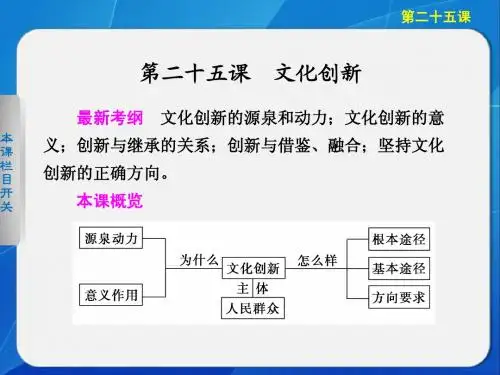 第二十五课

本课栏目开关

第二十五课　文化创新

最新考纲　文化创新的源泉和动力；文化创新的意义；创新与继承的关系；创新与借鉴、融合；坚持文化创新的正确方向。

本课概览

源泉动力

意义作用

为什么

文化创新

主体

人民群众

怎么样

根本途径

基本途径

方向要求